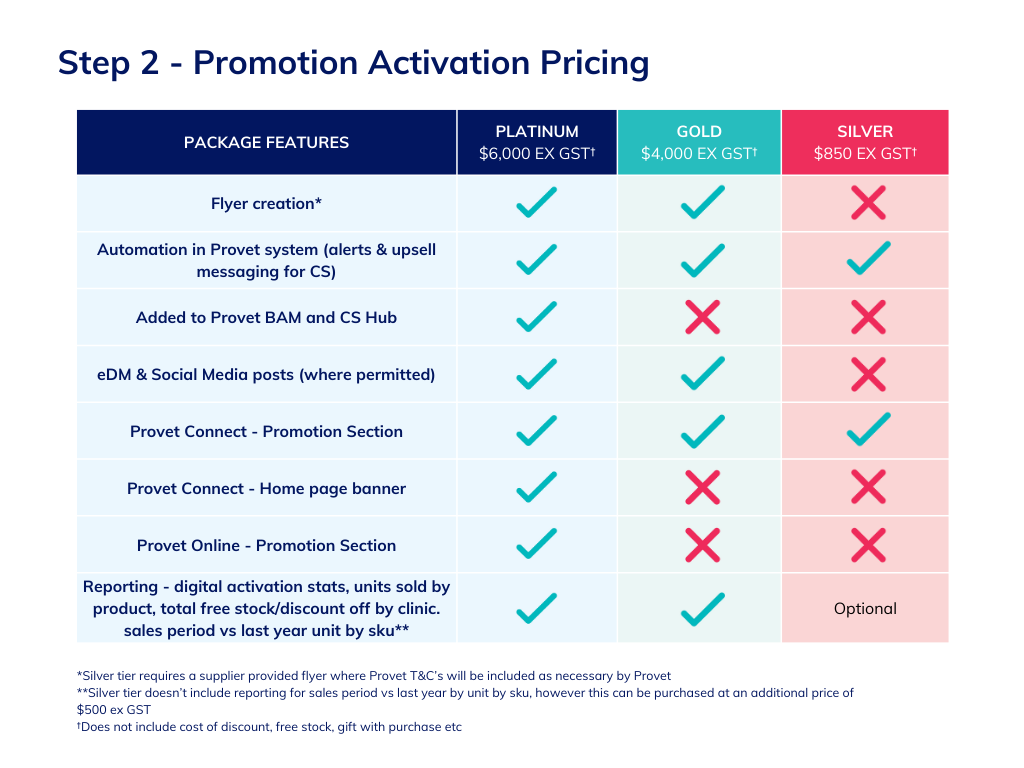 Step 2 - Promotion Activation Pricing

| PACKAGE FEATURES | PLATINUM $6,000 EX GST† | GOLD $4,000 EX GST† | SILVER $850 EX GST† |
|---|---|---|---|
| Flyer creation* | ✓ | ✓ | ✗ |
| Automation in Provet system (alerts & upsell messaging for CS) | ✓ | ✓ | ✓ |
| Added to Provet BAM and CS Hub | ✓ | ✗ | ✗ |
| eDM & Social Media posts (where permitted) | ✓ | ✓ | ✗ |
| Provet Connect - Promotion Section | ✓ | ✓ | ✓ |
| Provet Connect - Home page banner | ✓ | ✗ | ✗ |
| Provet Online - Promotion Section | ✓ | ✗ | ✗ |
| Reporting - digital activation stats, units sold by product, total free stock/discount off by clinic. sales period vs last year unit by sku** | ✓ | ✓ | Optional |

*Silver tier requires a supplier provided flyer where Provet T&C's will be included as necessary by Provet
**Silver tier doesn't include reporting for sales period vs last year by unit by sku, however this can be purchased at an additional price of $500 ex GST
†Does not include cost of discount, free stock, gift with purchase etc